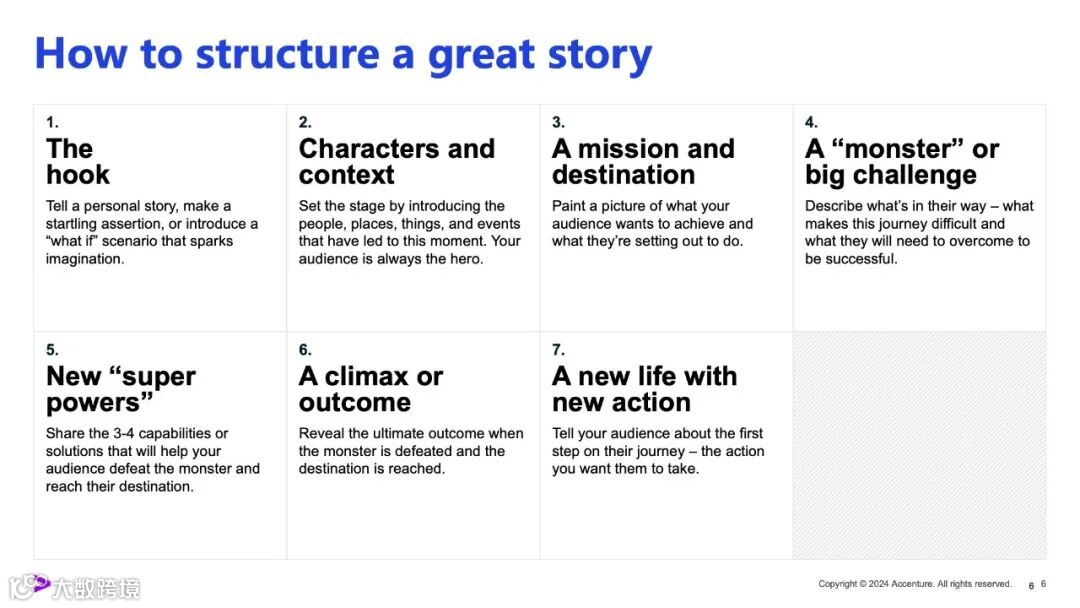 How to structure a great story

1.
The hook
Tell a personal story, make a startling assertion, or introduce a "what if" scenario that sparks imagination.

2.
Characters and context
Set the stage by introducing the people, places, things, and events that have led to this moment. Your audience is always the hero.

3.
A mission and destination
Paint a picture of what your audience wants to achieve and what they're setting out to do.

4.
A "monster" or big challenge
Describe what's in their way – what makes this journey difficult and what they will need to overcome to be successful.

5.
New "super powers"
Share the 3-4 capabilities or solutions that will help your audience defeat the monster and reach their destination.

6.
A climax or outcome
Reveal the ultimate outcome when the monster is defeated and the destination is reached.

7.
A new life with new action
Tell your audience about the first step on their journey – the action you want them to take.

大数跨境

Copyright © 2024 Accenture. All rights reserved. 6 6